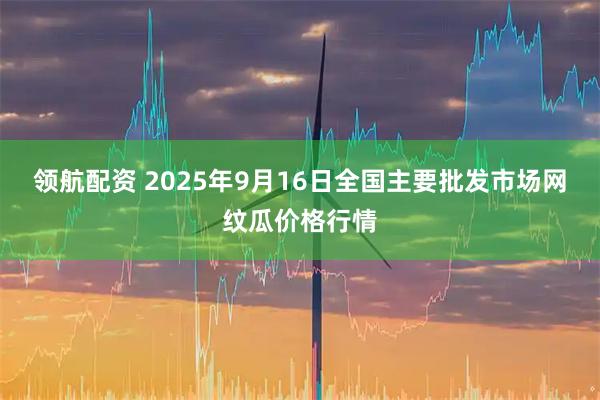 领航配资 2025年9月16日全国主要批发市场网纹瓜价格行情